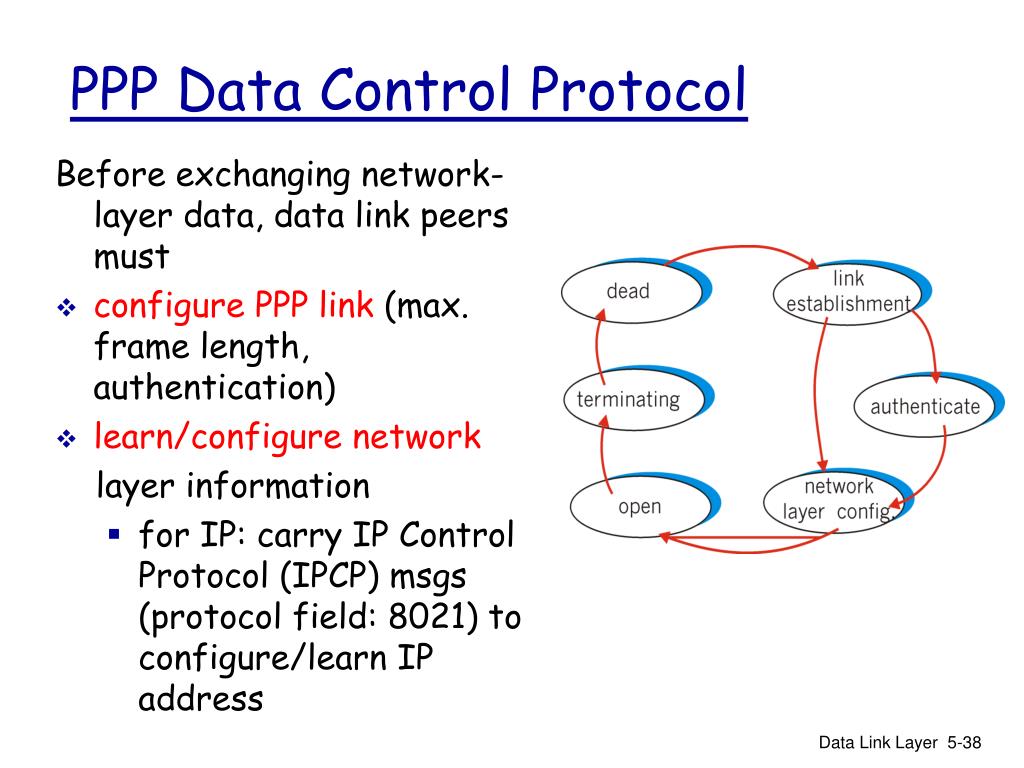 PPP Data Control Protocol

Before exchanging network-layer data, data link peers must

❖ configure PPP link (max. frame length, authentication)

❖ learn/configure network layer information

▪ for IP: carry IP Control Protocol (IPCP) msgs (protocol field: 8021) to configure/learn IP address

dead

link establishment

authenticate

network layer config

open

terminating

Data Link Layer 5-38